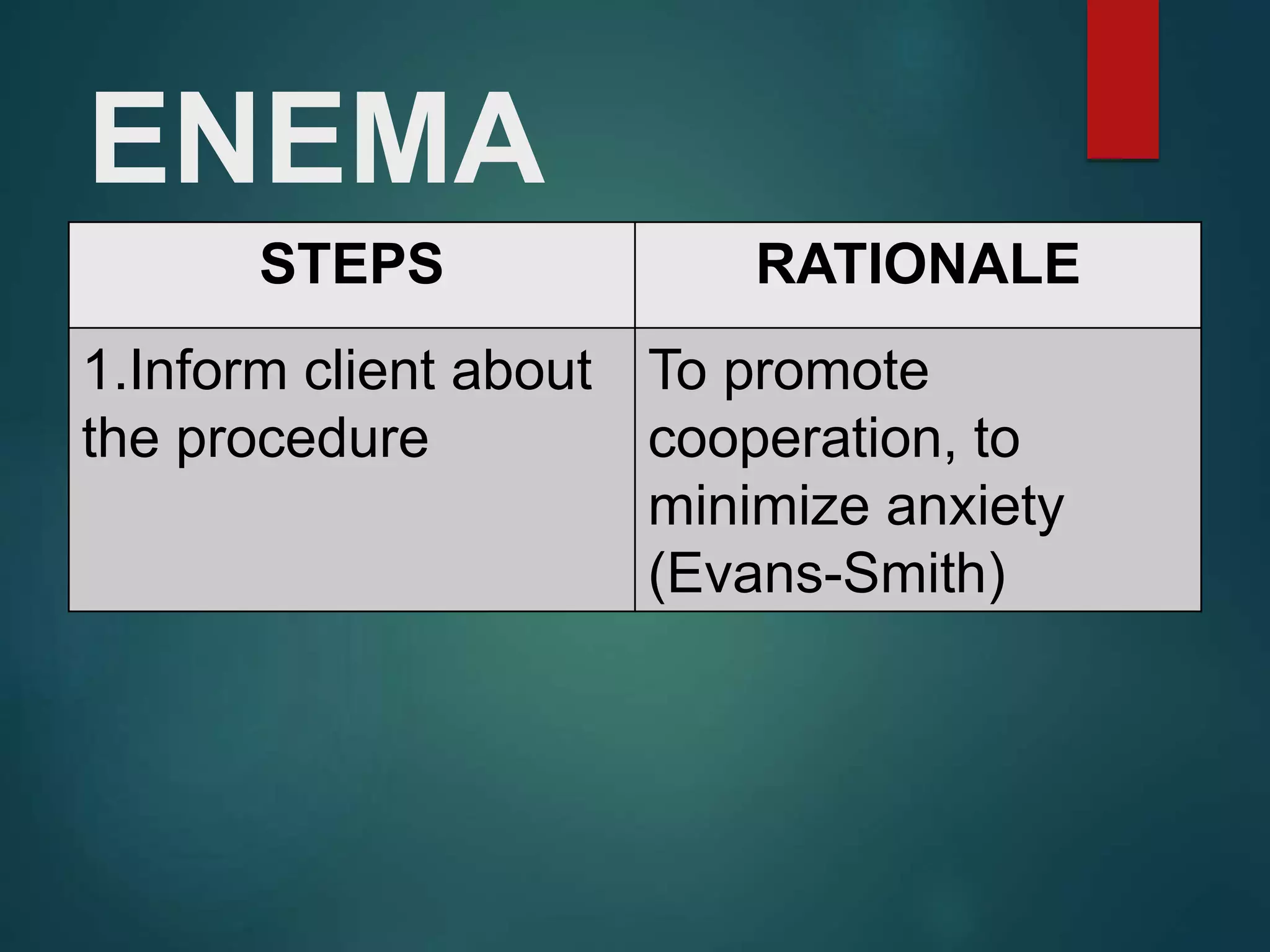 ENEMA

| STEPS | RATIONALE |
|---|---|
| 1.Inform client about the procedure | To promote cooperation, to minimize anxiety (Evans-Smith) |